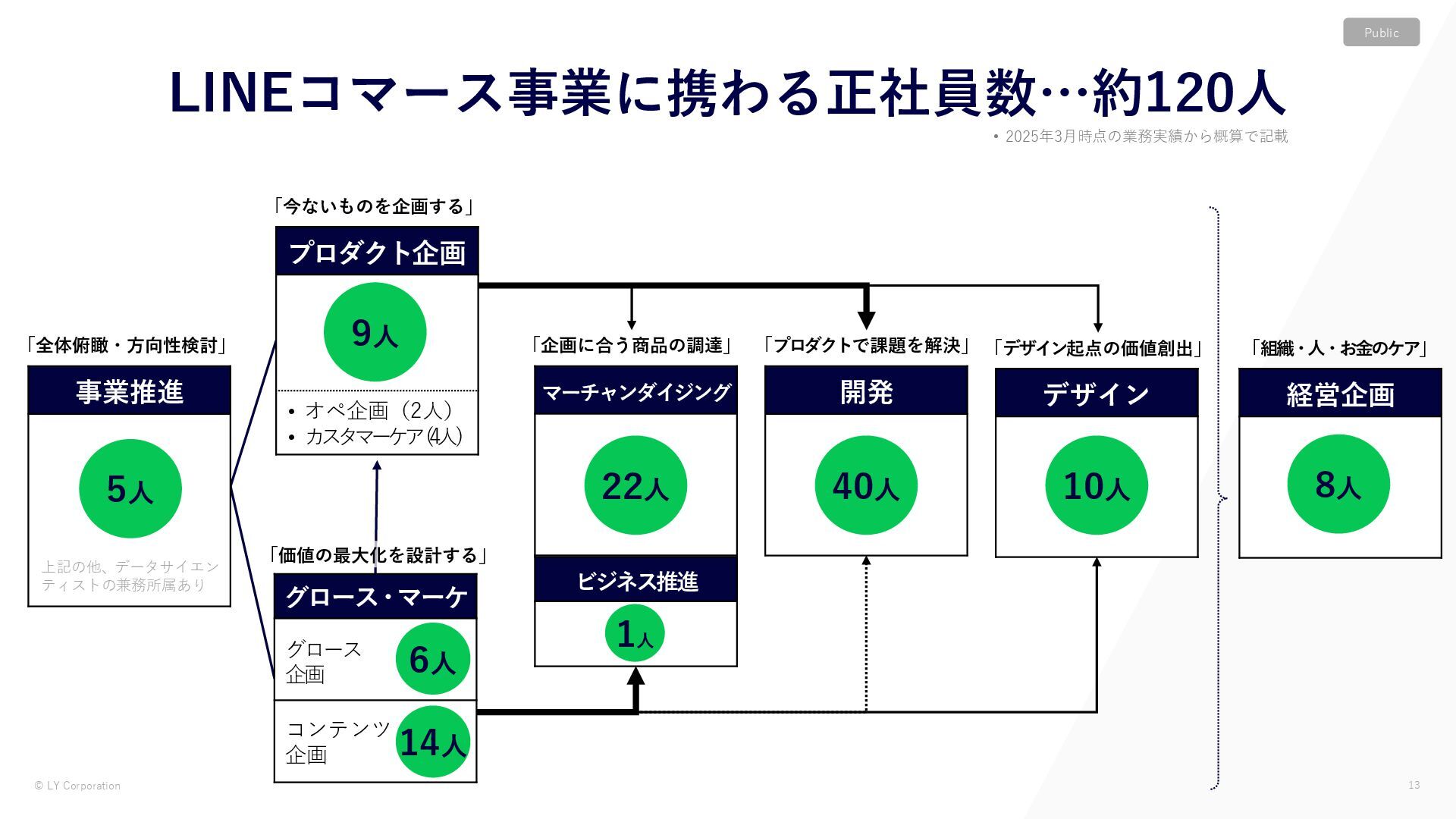 Public

LINEコマース事業に携わる正社員数…約120人

• 2025年3月時点の業務実績から概算で記載

「全体俯瞰・方向性検討」

事業推進

5人

上記の他、データサイエンティストの兼務所属あり

「今ないものを企画する」

プロダクト企画

9人

• オペ企画（2人）
• カスタマーケア(4人)

「価値の最大化を設計する」

グロース・マーケ

グロース企画 6人

コンテンツ企画 14人

「企画に合う商品の調達」

マーチャンダイジング

22人

ビジネス推進

1人

「プロダクトで課題を解決」

開発

40人

「デザイン起点の価値創出」

デザイン

10人

「組織・人・お金のケア」

経営企画

8人

© LY Corporation

13